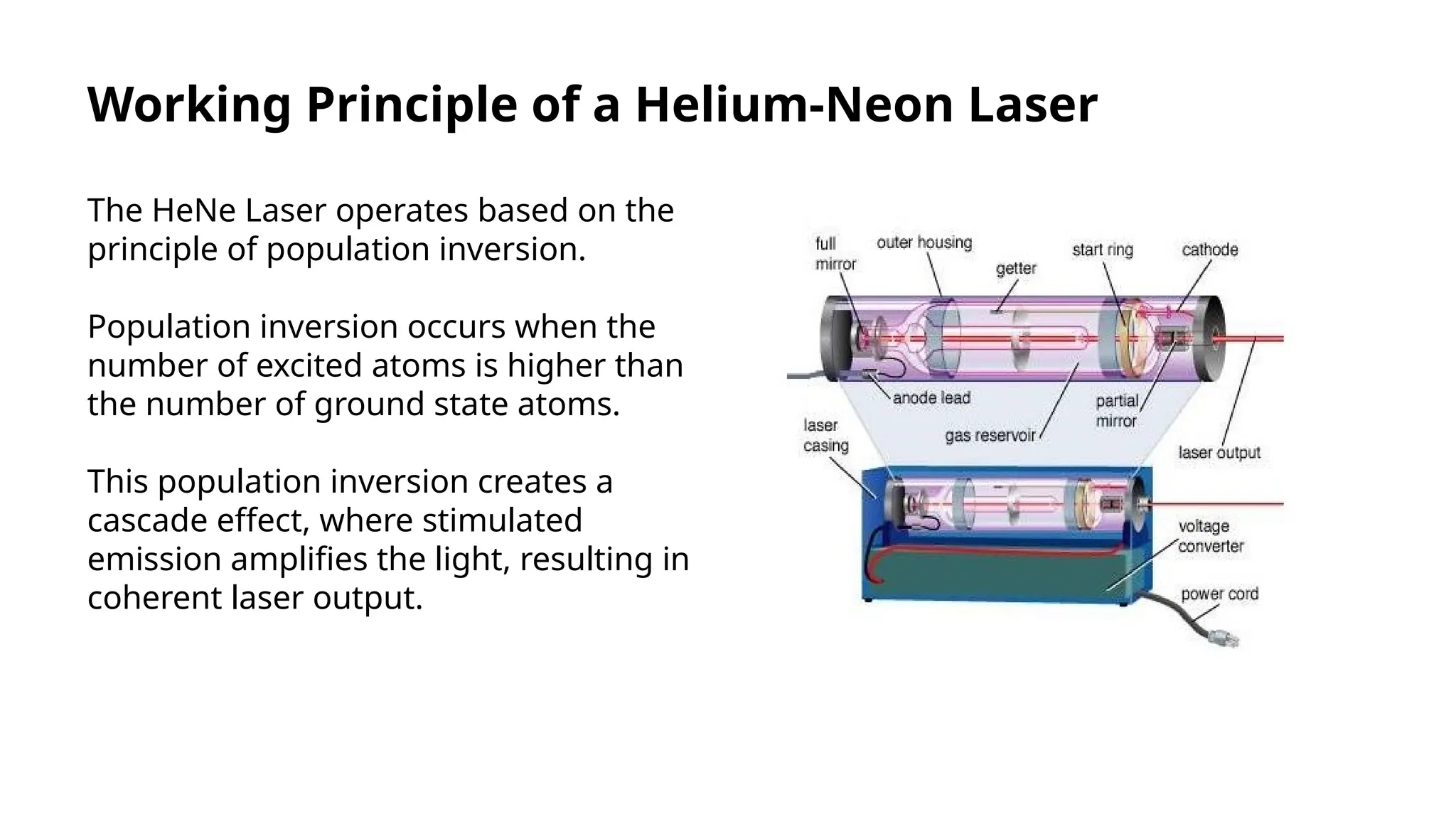 Working Principle of a Helium-Neon Laser

The HeNe Laser operates based on the principle of population inversion.

Population inversion occurs when the number of excited atoms is higher than the number of ground state atoms.

This population inversion creates a cascade effect, where stimulated emission amplifies the light, resulting in coherent laser output.

full mirror
outer housing
getter
start ring
cathode
anode lead
gas reservoir
partial mirror
laser casing
laser output
voltage converter
power cord